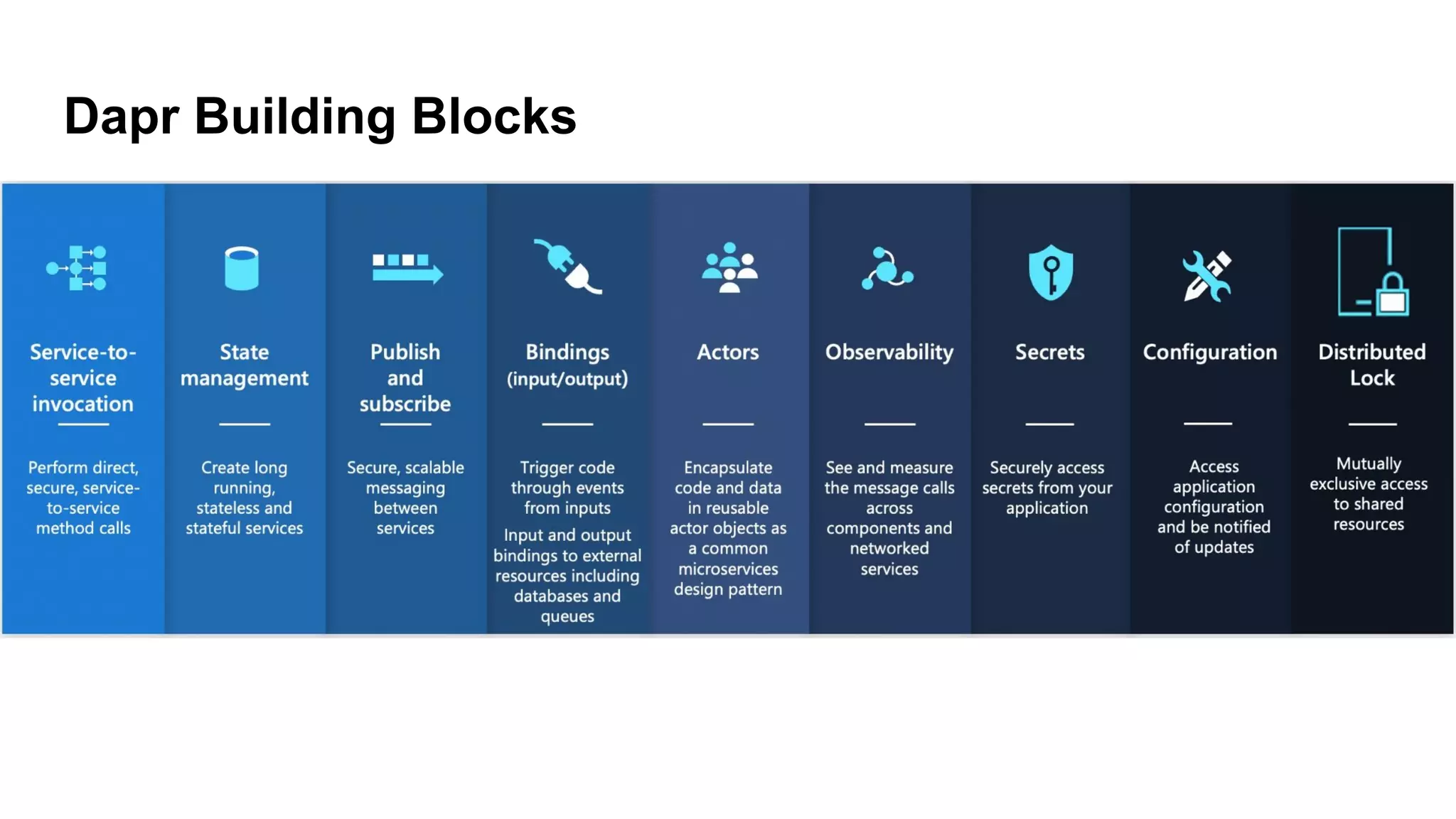 Dapr Building Blocks

Service-to-service invocation

Perform direct, secure, service-to-service method calls

State management

Create long running, stateless and stateful services

Publish and subscribe

Secure, scalable messaging between services

Bindings (input/output)

Trigger code through events from inputs

Input and output bindings to external resources including databases and queues

Actors

Encapsulate code and data in reusable actor objects as a common microservices design pattern

Observability

See and measure the message calls across components and networked services

Secrets

Securely access secrets from your application

Configuration

Access application configuration and be notified of updates

Distributed Lock

Mutually exclusive access to shared resources